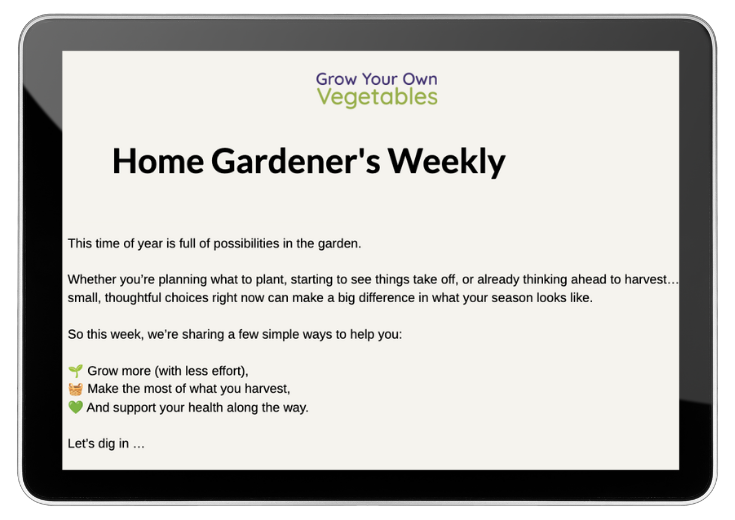 Grow Your Own
Vegetables

Home Gardener's Weekly

This time of year is full of possibilities in the garden.

Whether you're planning what to plant, starting to see things take off, or already thinking ahead to harvest… small, thoughtful choices right now can make a big difference in what your season looks like.

So this week, we're sharing a few simple ways to help you:

🌱 Grow more (with less effort),
🧺 Make the most of what you harvest,
💚 And support your health along the way.

Let's dig in …